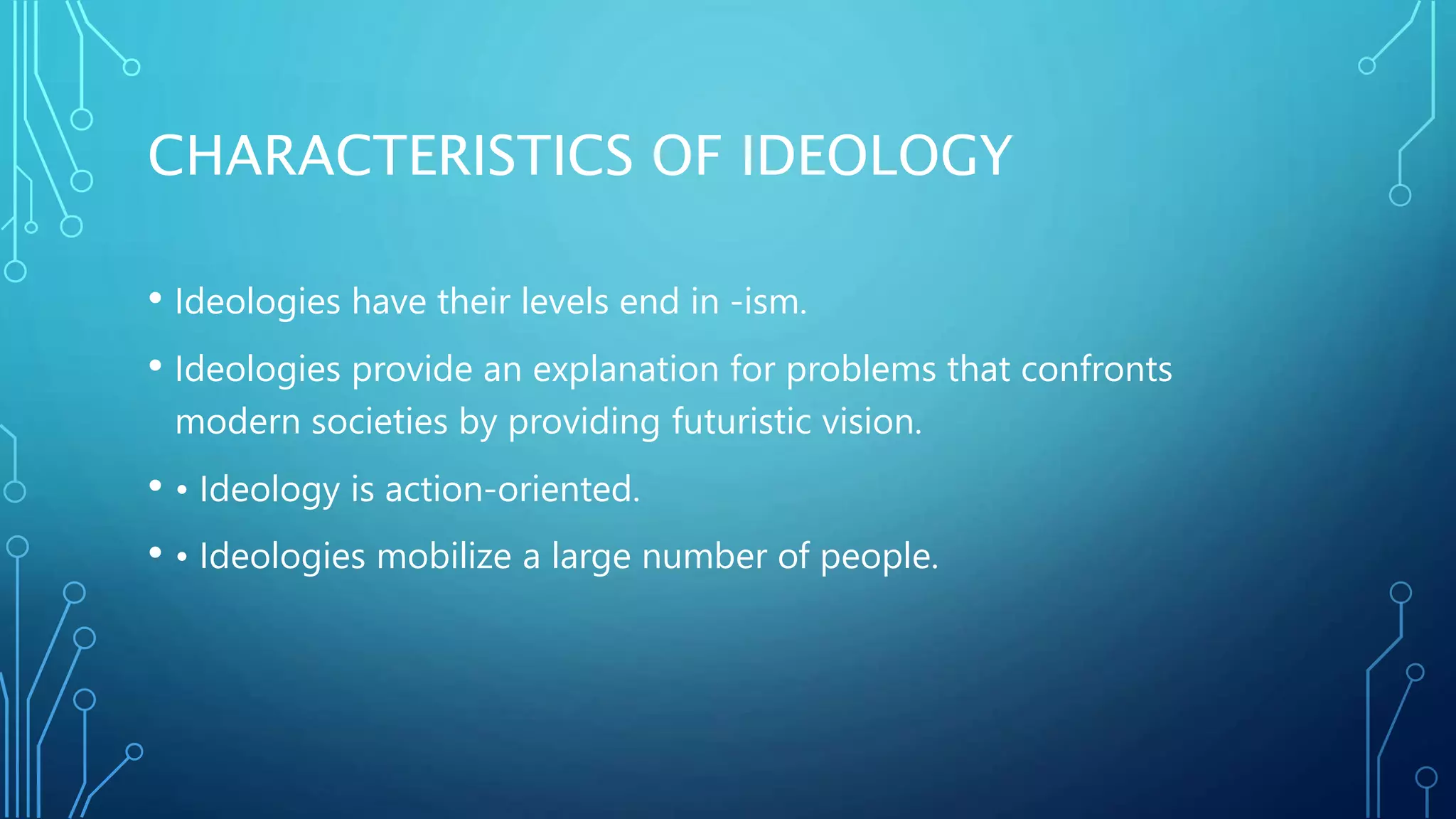 CHARACTERISTICS OF IDEOLOGY

• Ideologies have their levels end in -ism.

• Ideologies provide an explanation for problems that confronts modern societies by providing futuristic vision.

• • Ideology is action-oriented.

• • Ideologies mobilize a large number of people.